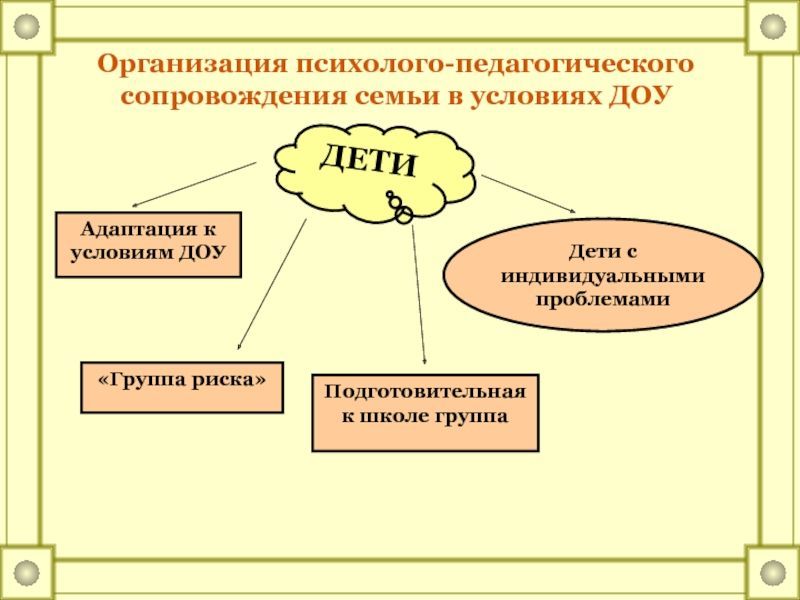 Организация психолого-педагогического сопровождения семьи в условиях ДОУ

ДЕТИ

Адаптация к условиям ДОУ

Дети с индивидуальными проблемами

«Группа риска»

Подготовительная к школе группа